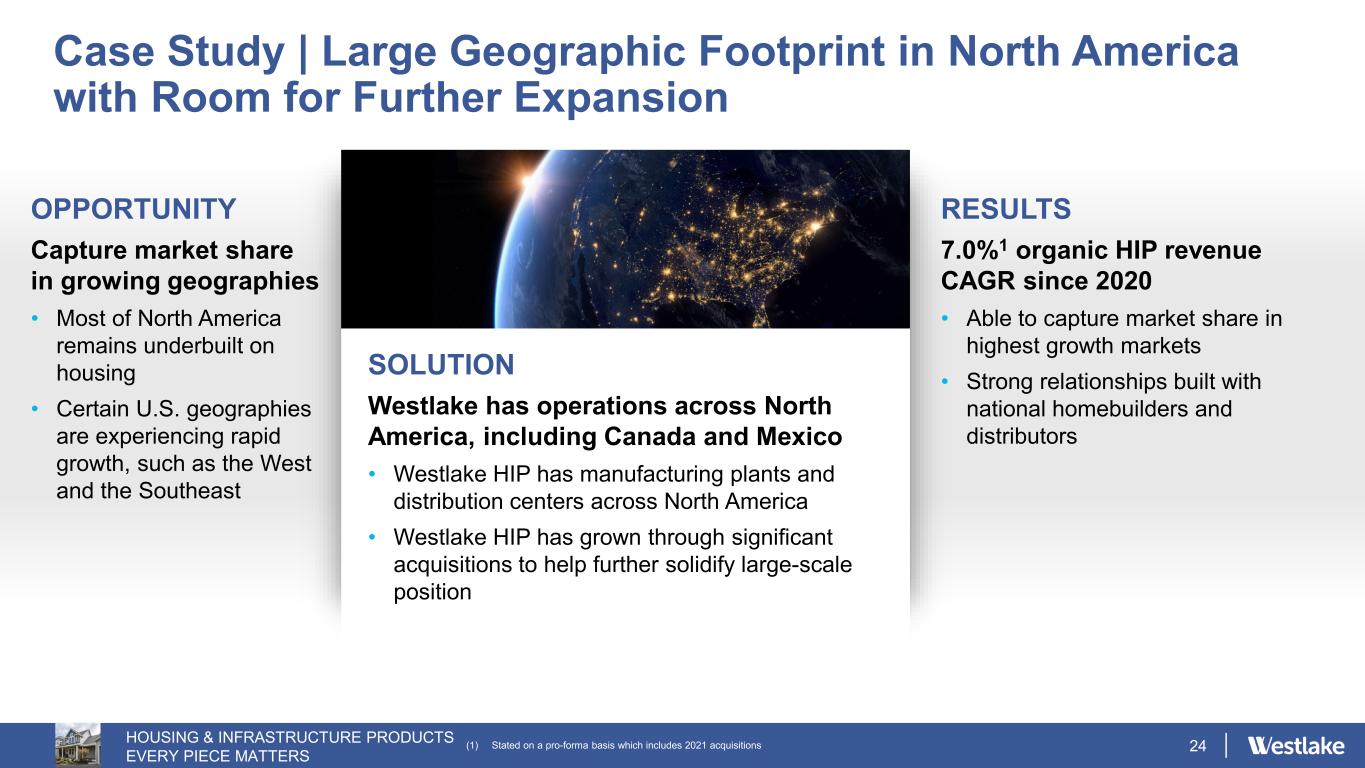 Case Study | Large Geographic Footprint in North America with Room for Further Expansion

OPPORTUNITY

Capture market share in growing geographies

• Most of North America remains underbuilt on housing

• Certain U.S. geographies are experiencing rapid growth, such as the West and the Southeast

SOLUTION

Westlake has operations across North America, including Canada and Mexico

• Westlake HIP has manufacturing plants and distribution centers across North America

• Westlake HIP has grown through significant acquisitions to help further solidify large-scale position

RESULTS

7.0%$^1$ organic HIP revenue CAGR since 2020

• Able to capture market share in highest growth markets

• Strong relationships built with national homebuilders and distributors

HOUSING & INFRASTRUCTURE PRODUCTS
EVERY PIECE MATTERS

(1) Stated on a pro-forma basis which includes 2021 acquisitions

24

Westlake